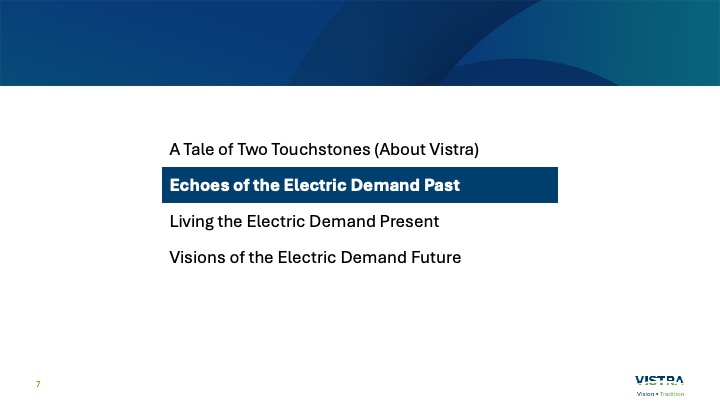 A Tale of Two Touchstones (About Vistra)

Echoes of the Electric Demand Past

Living the Electric Demand Present

Visions of the Electric Demand Future

7

VISTRA
Vision • Tradition